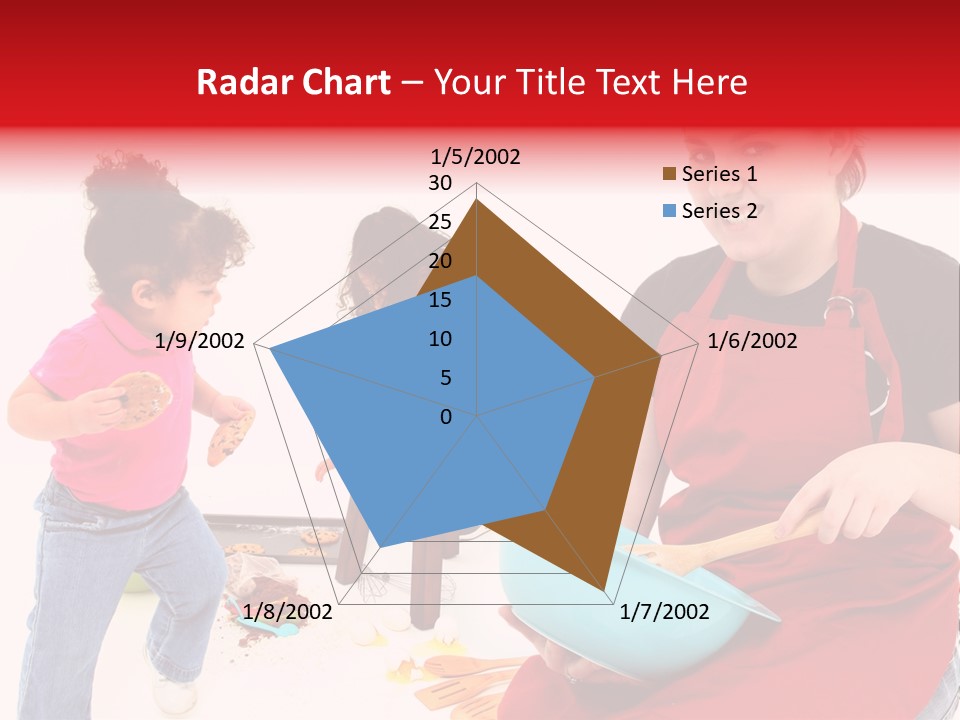 Radar Chart – Your Title Text Here

1/5/2002
30
25
20
15
10
5
0
1/6/2002
1/7/2002
1/8/2002
1/9/2002

Series 1
Series 2